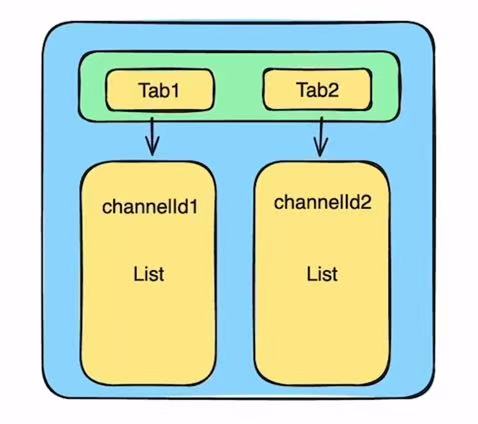 Tab1

Tab2

channelId1

List

channelId2

List